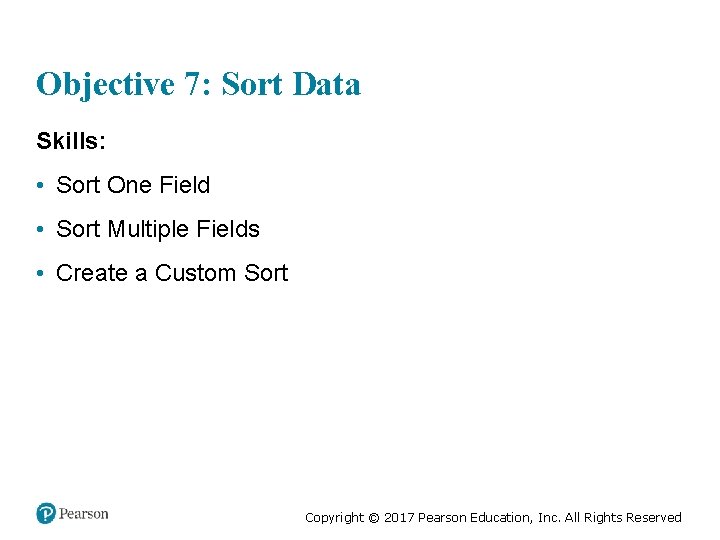 Objective 7: Sort Data

Skills:

• Sort One Field

• Sort Multiple Fields

• Create a Custom Sort

Pearson

Copyright © 2017 Pearson Education, Inc. All Rights Reserved